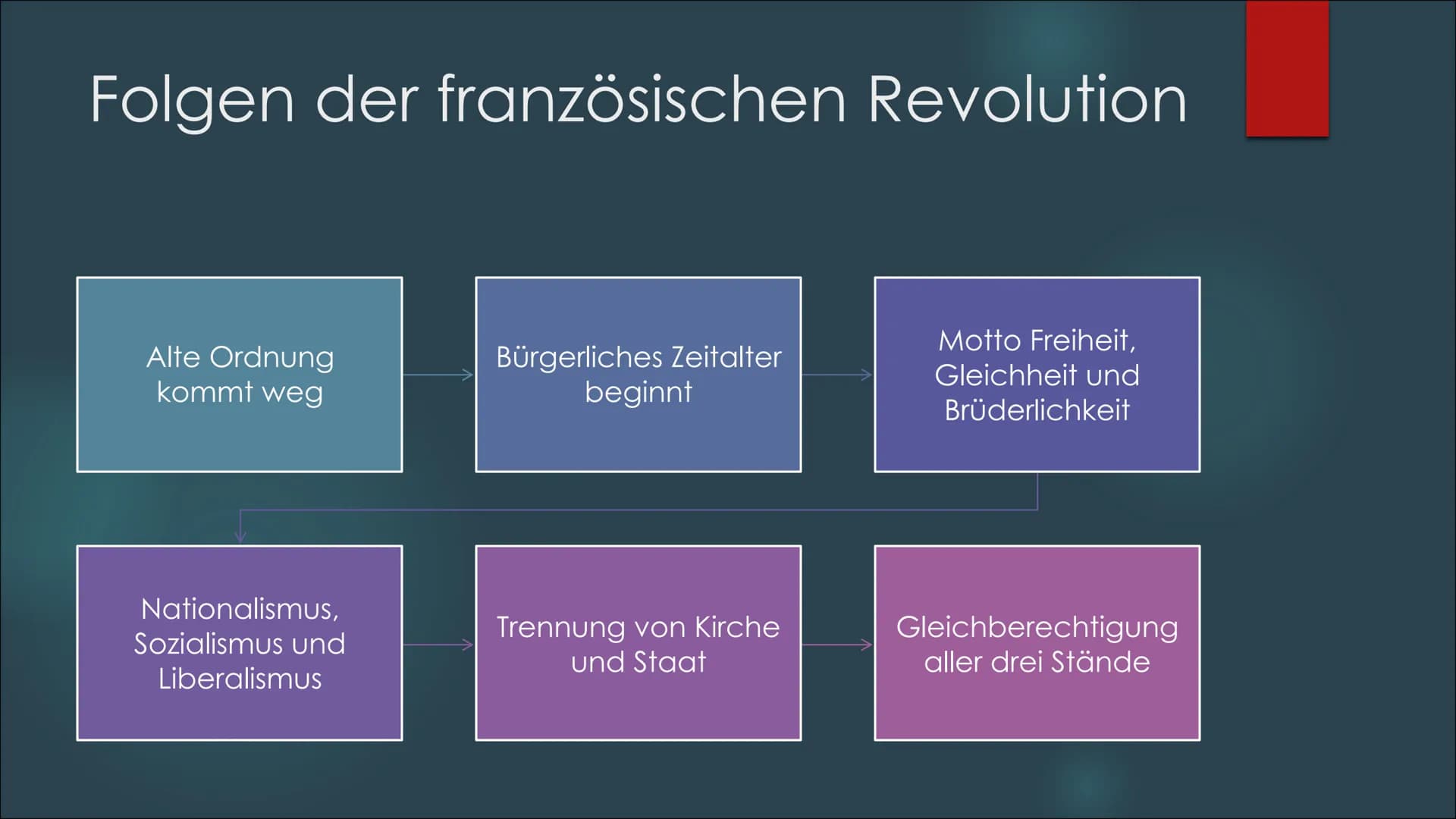 Folgen der französischen Revolution

Alte Ordnung kommt weg

Bürgerliches Zeitalter beginnt

Motto Freiheit, Gleichheit und Brüderlichkeit

Nationalismus, Sozialismus und Liberalismus

Trennung von Kirche und Staat

Gleichberechtigung aller drei Stände